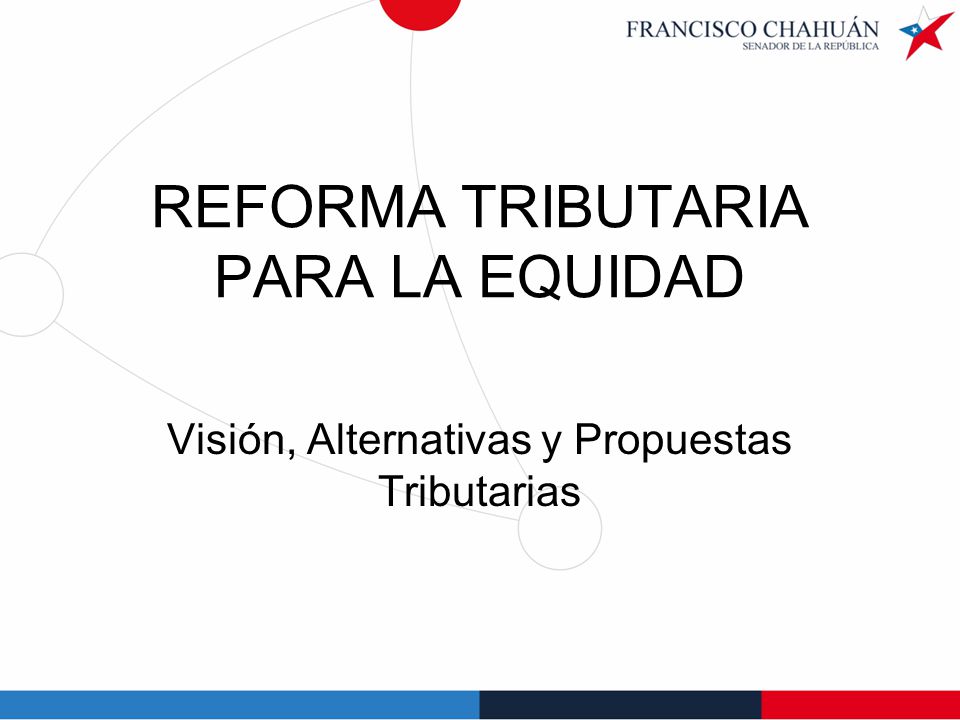 FRANCISCO CHAHUÁN
SENADOR DE LA REPÚBLICA

REFORMA TRIBUTARIA PARA LA EQUIDAD

Visión, Alternativas y Propuestas Tributarias